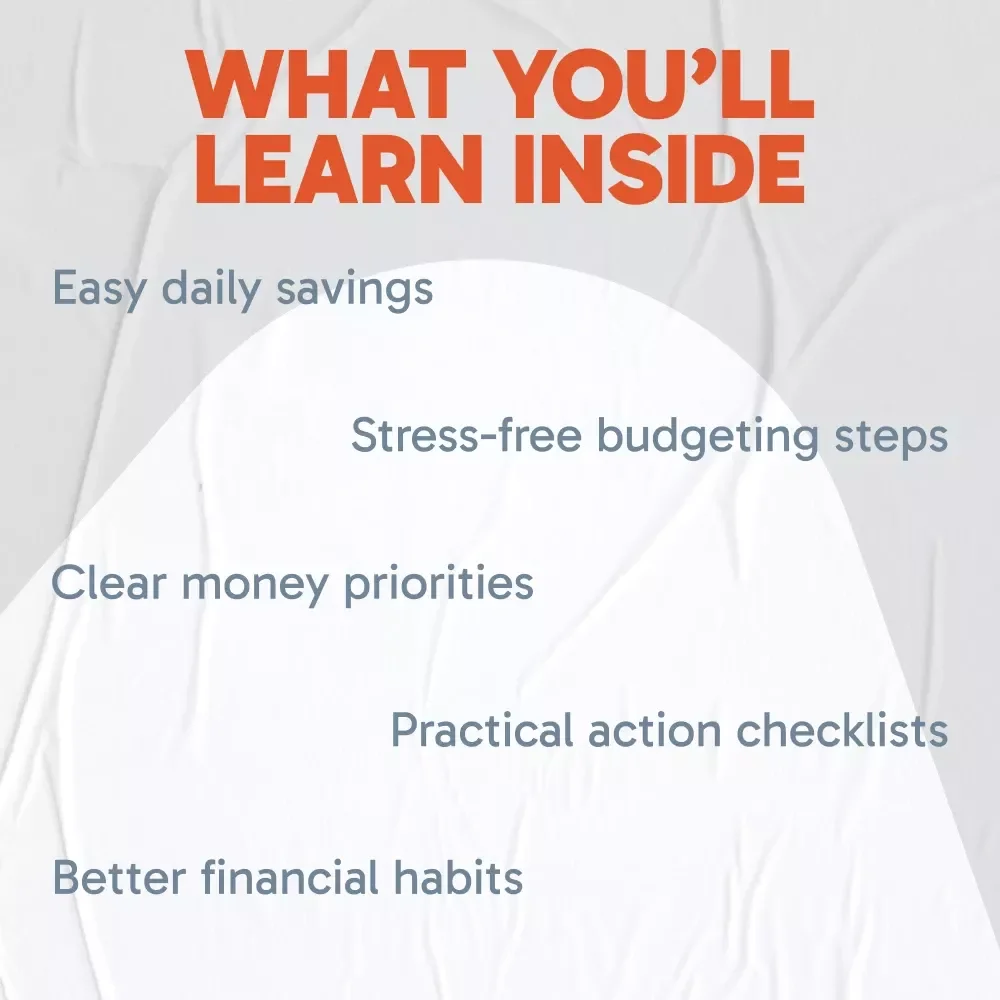 WHAT YOU'LL LEARN INSIDE

Easy daily savings

Stress-free budgeting steps

Clear money priorities

Practical action checklists

Better financial habits